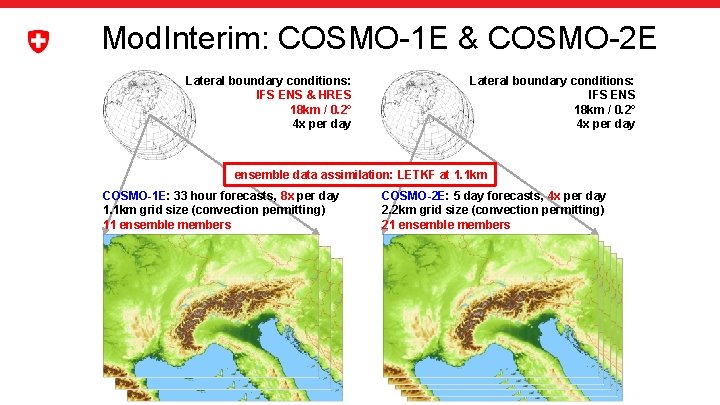 ModInterim: COSMO-1E & COSMO-2E

Lateral boundary conditions:
IFS ENS & HRES
18km / 0.2°
4x per day

Lateral boundary conditions:
IFS ENS
18km / 0.2°
4x per day

ensemble data assimilation: LETKF at 1.1km

COSMO-1E: 33 hour forecasts, 8x per day
1.1km grid size (convection permitting)
11 ensemble members

COSMO-2E: 5 day forecasts, 4x per day
2.2km grid size (convection permitting)
21 ensemble members